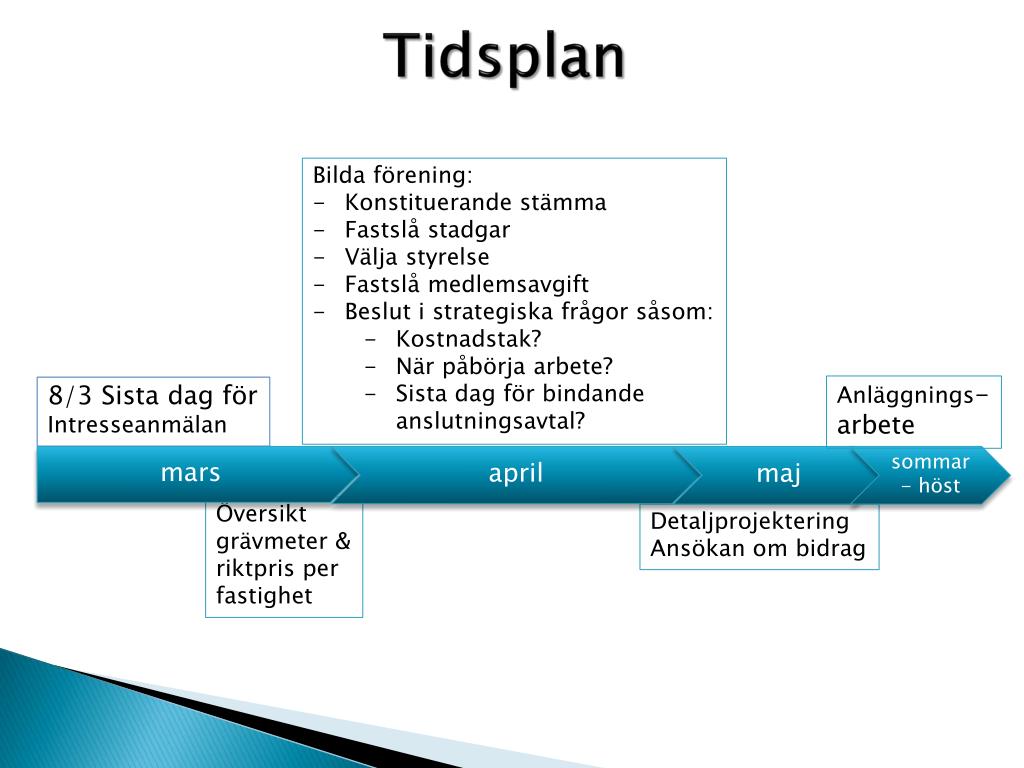 Tidsplan

Bilda förening:
- Konstituerande stämma
- Fastslå stadgar
- Välja styrelse
- Fastslå medlemsavgift
- Beslut i strategiska frågor såsom:
  - Kostnadstak?
  - När påbörja arbete?
  - Sista dag för bindande anslutningsavtal?

8/3 Sista dag för Intresseanmälan

Anläggnings-arbete

mars

april

maj

sommar - höst

Översikt grävmeter & riktpris per fastighet

Detaljprojektering
Ansökan om bidrag